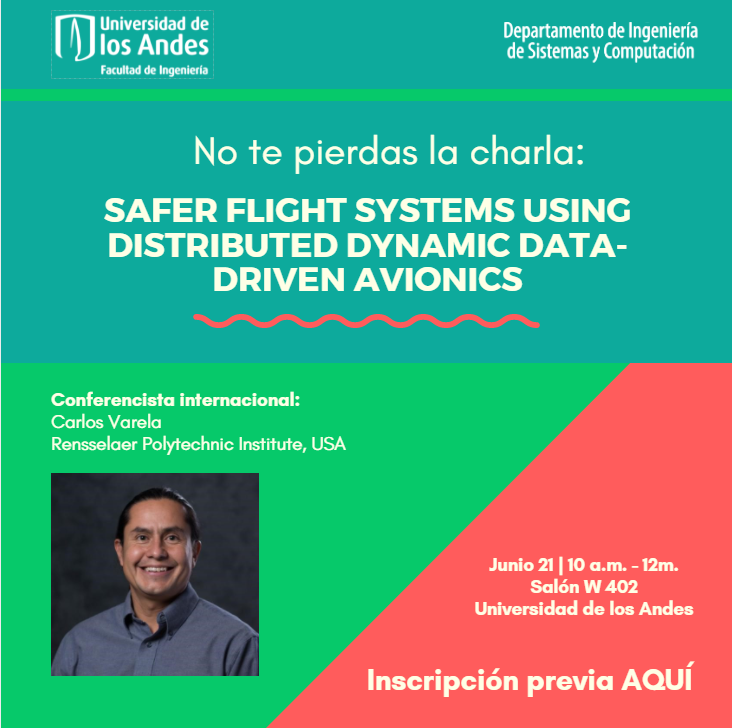 Universidad de los Andes
Facultad de Ingeniería

Departamento de Ingeniería de Sistemas y Computación

No te pierdas la charla:

SAFER FLIGHT SYSTEMS USING DISTRIBUTED DYNAMIC DATA-DRIVEN AVIONICS

Conferencista internacional:
Carlos Varela
Rensselaer Polytechnic Institute, USA

Junio 21 | 10 a.m. - 12m.
Salón W 402
Universidad de los Andes

Inscripción previa AQUÍ